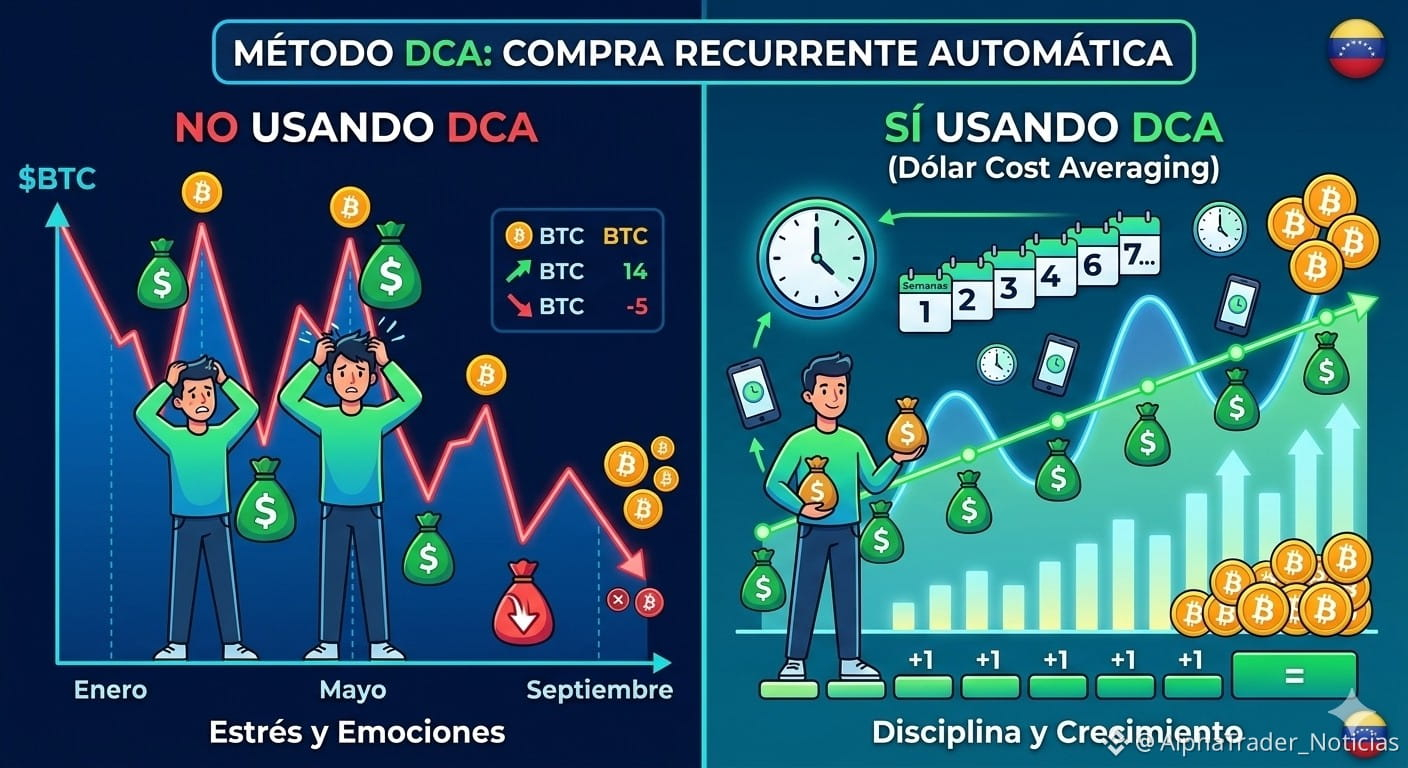 MÉTODO DCA: COMPRA RECURRENTE AUTOMÁTICA

NO USANDO DCA

$BTC

BTC BTC
BTC 14
BTC -5

Enero
Mayo
Septiembre

Estrés y Emociones

SÍ USANDO DCA
(Dólar Cost Averaging)

Semanas
1 2 3 4 6 7...

+1 +1 +1 +1 +1 =

Disciplina y Crecimiento

@AlphaTrader_Noticias